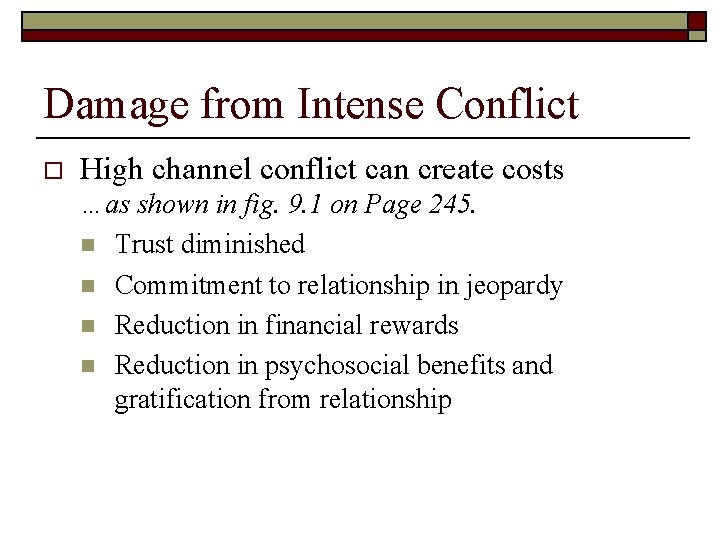 Damage from Intense Conflict

High channel conflict can create costs
…as shown in fig. 9.1 on Page 245.

Trust diminished

Commitment to relationship in jeopardy

Reduction in financial rewards

Reduction in psychosocial benefits and gratification from relationship